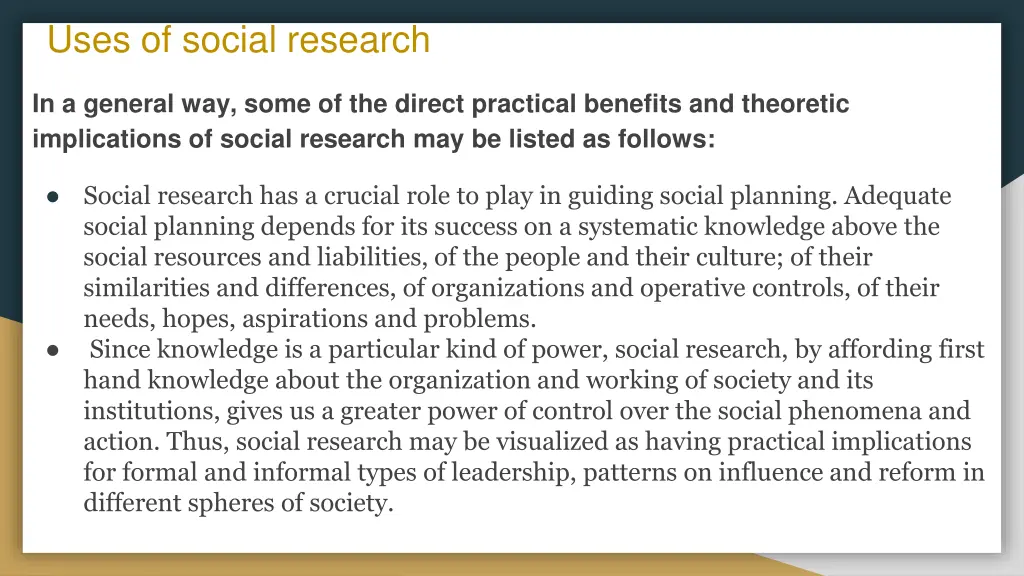 Uses of social research

In a general way, some of the direct practical benefits and theoretic implications of social research may be listed as follows:

● Social research has a crucial role to play in guiding social planning. Adequate social planning depends for its success on a systematic knowledge above the social resources and liabilities, of the people and their culture; of their similarities and differences, of organizations and operative controls, of their needs, hopes, aspirations and problems.
● Since knowledge is a particular kind of power, social research, by affording first hand knowledge about the organization and working of society and its institutions, gives us a greater power of control over the social phenomena and action. Thus, social research may be visualized as having practical implications for formal and informal types of leadership, patterns on influence and reform in different spheres of society.